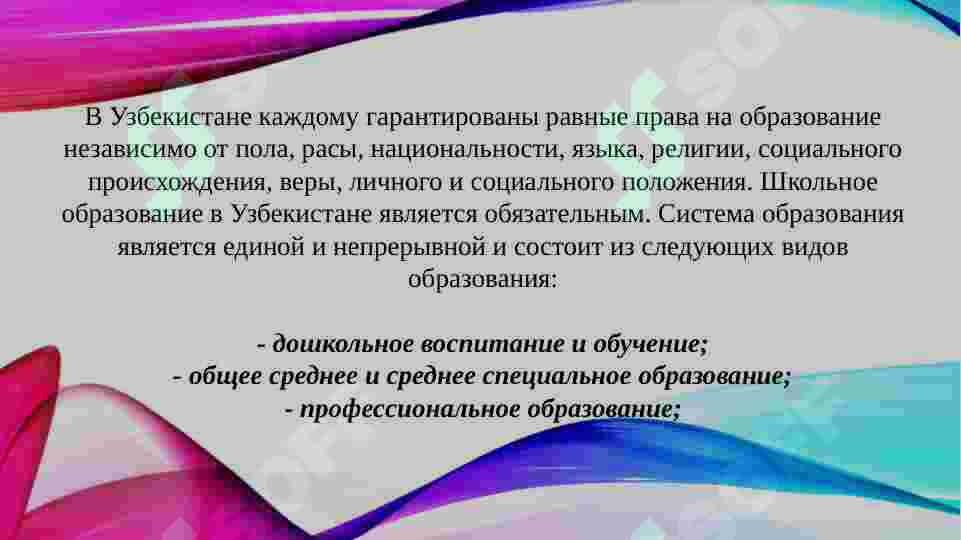 В Узбекистане каждому гарантированы равные права на образование независимо от пола, расы, национальности, языка, религии, социального происхождения, веры, личного и социального положения. Школьное образование в Узбекистане является обязательным. Система образования является единой и непрерывной и состоит из следующих видов образования:

- дошкольное воспитание и обучение;
- общее среднее и среднее специальное образование;
- профессиональное образование;